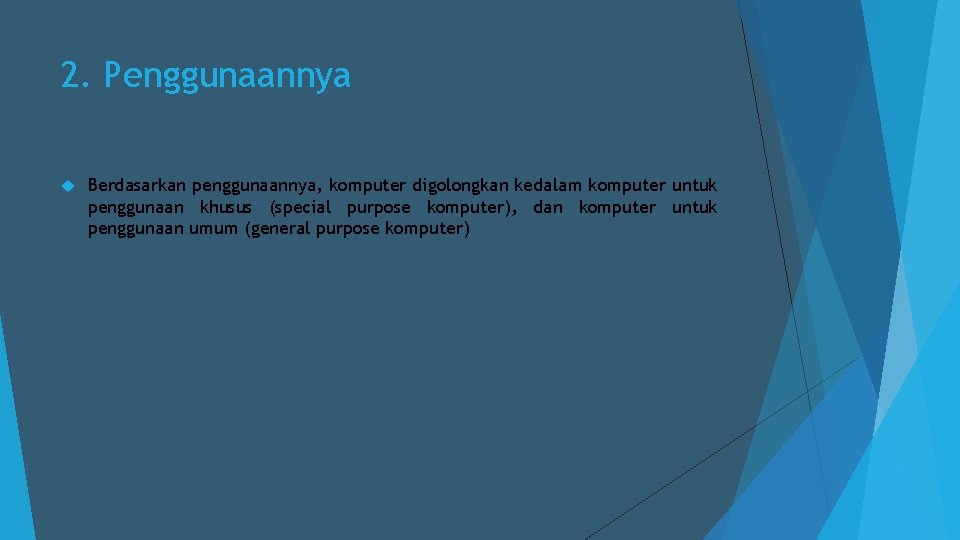 2. Penggunaannya

Berdasarkan penggunaannya, komputer digolongkan kedalam komputer untuk penggunaan khusus (special purpose komputer), dan komputer untuk penggunaan umum (general purpose komputer)